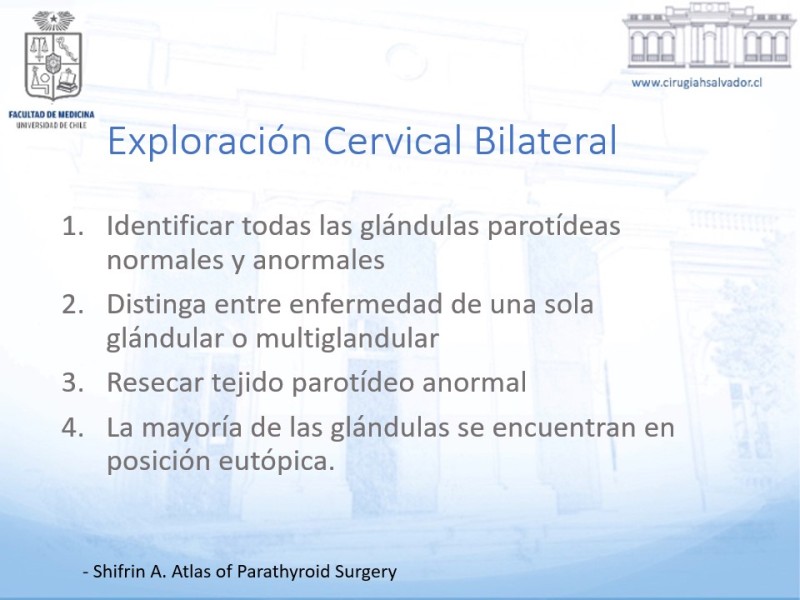 FACULTAD DE MEDICINA
UNIVERSIDAD DE CHILE

www.cirugiahsalvador.cl

Exploración Cervical Bilateral

1. Identificar todas las glándulas parotídeas normales y anormales
2. Distinga entre enfermedad de una sola glándular o multiglandular
3. Resecar tejido parotídeo anormal
4. La mayoría de las glándulas se encuentran en posición eutópica.

- Shifrin A. Atlas of Parathyroid Surgery